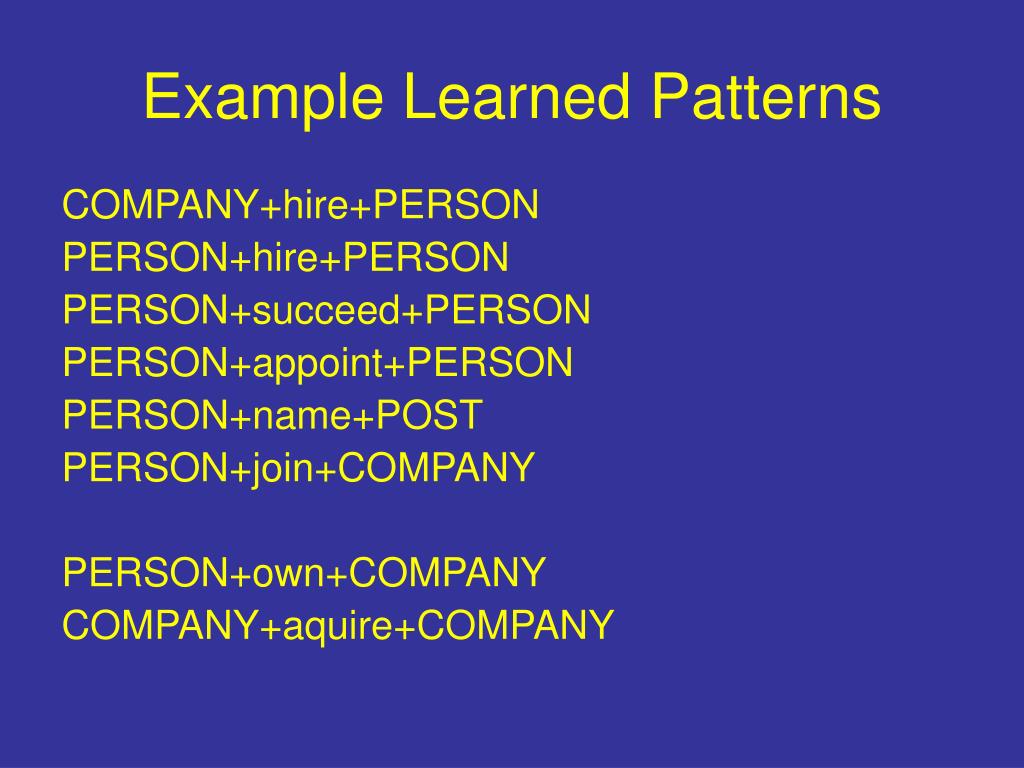 Example Learned Patterns

COMPANY+hire+PERSON
PERSON+hire+PERSON
PERSON+succeed+PERSON
PERSON+appoint+PERSON
PERSON+name+POST
PERSON+join+COMPANY

PERSON+own+COMPANY
COMPANY+aquire+COMPANY